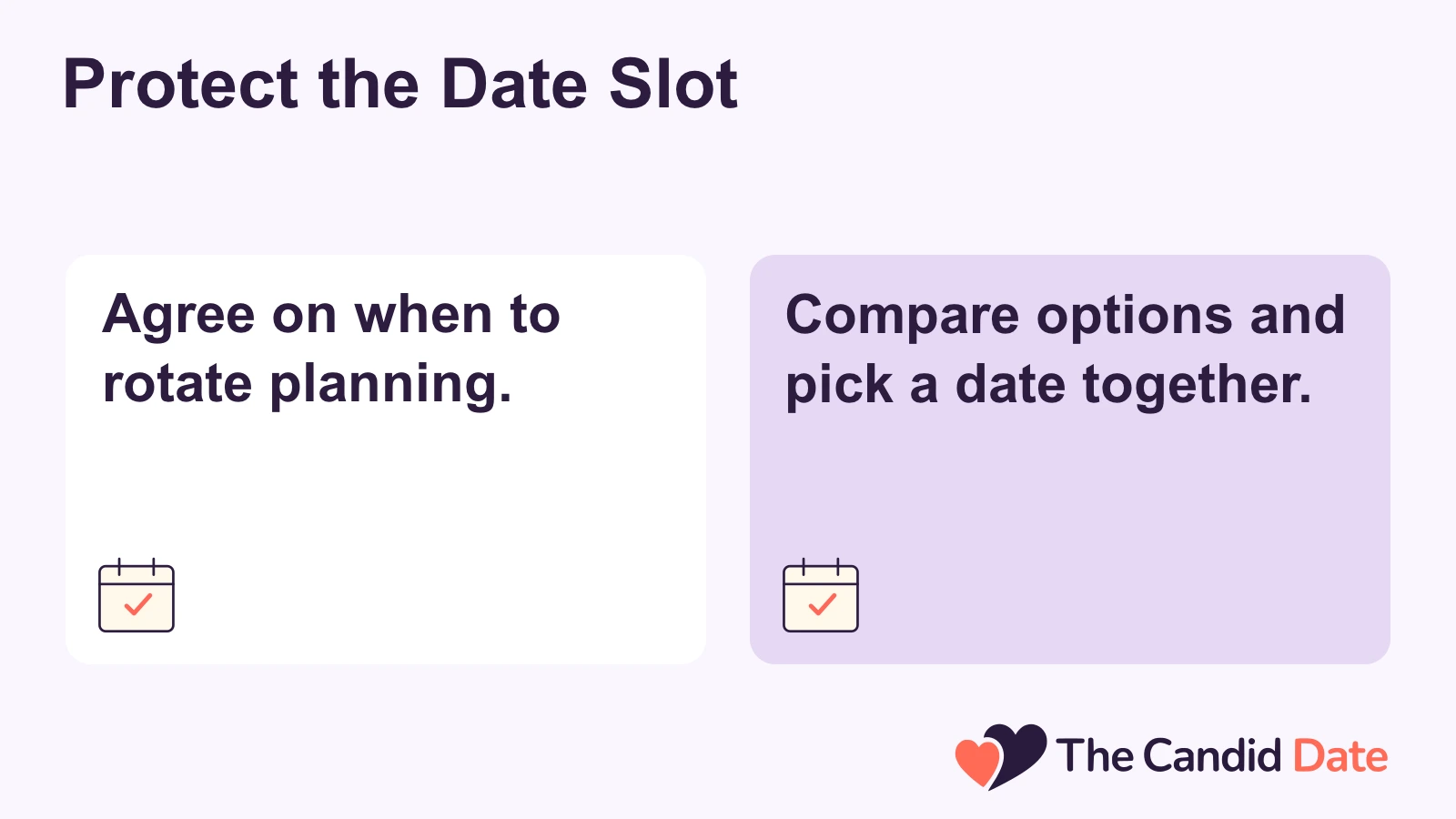 Protect the Date Slot

Agree on when to rotate planning.

Compare options and pick a date together.

The Candid Date